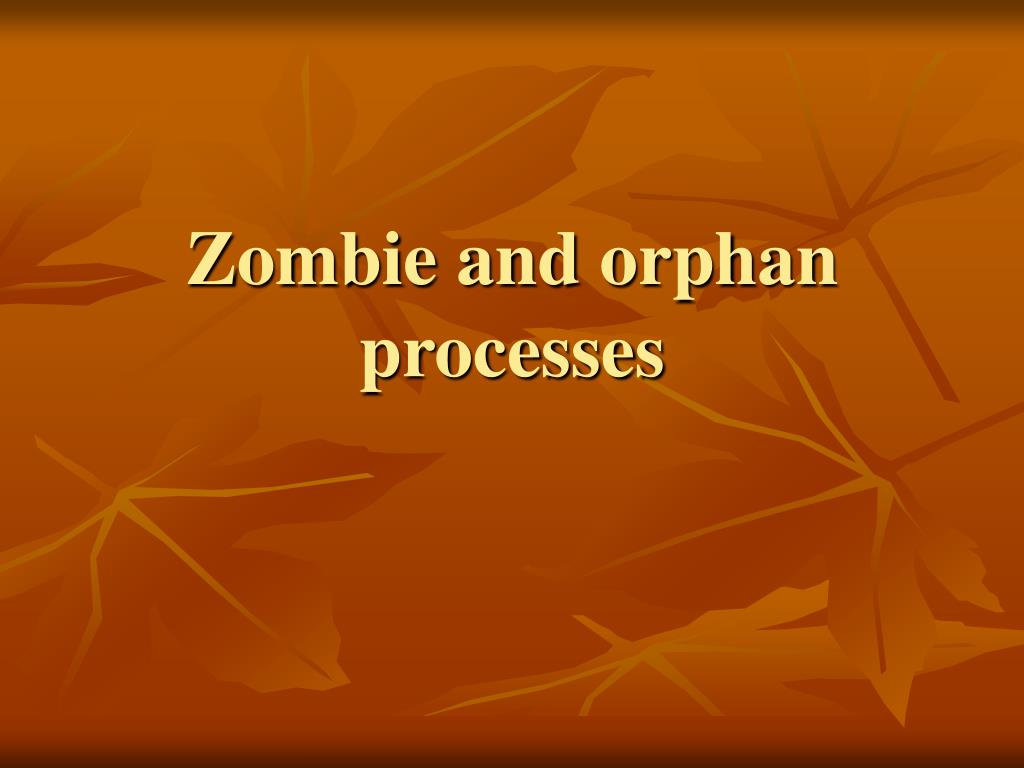 Zombie and orphan processes